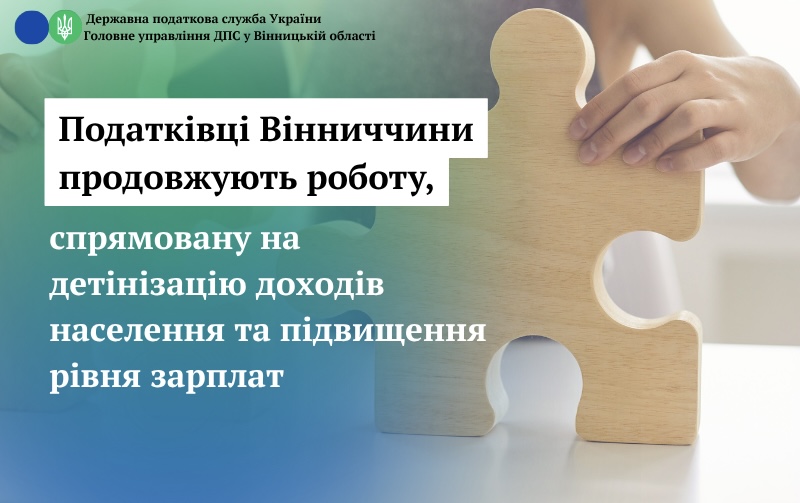 Державна податкова служба України
Головне управління ДПС у Вінницькій області

Податківці Вінниччини продовжують роботу,

спрямовану на детінізацію доходів населення та підвищення рівня зарплат